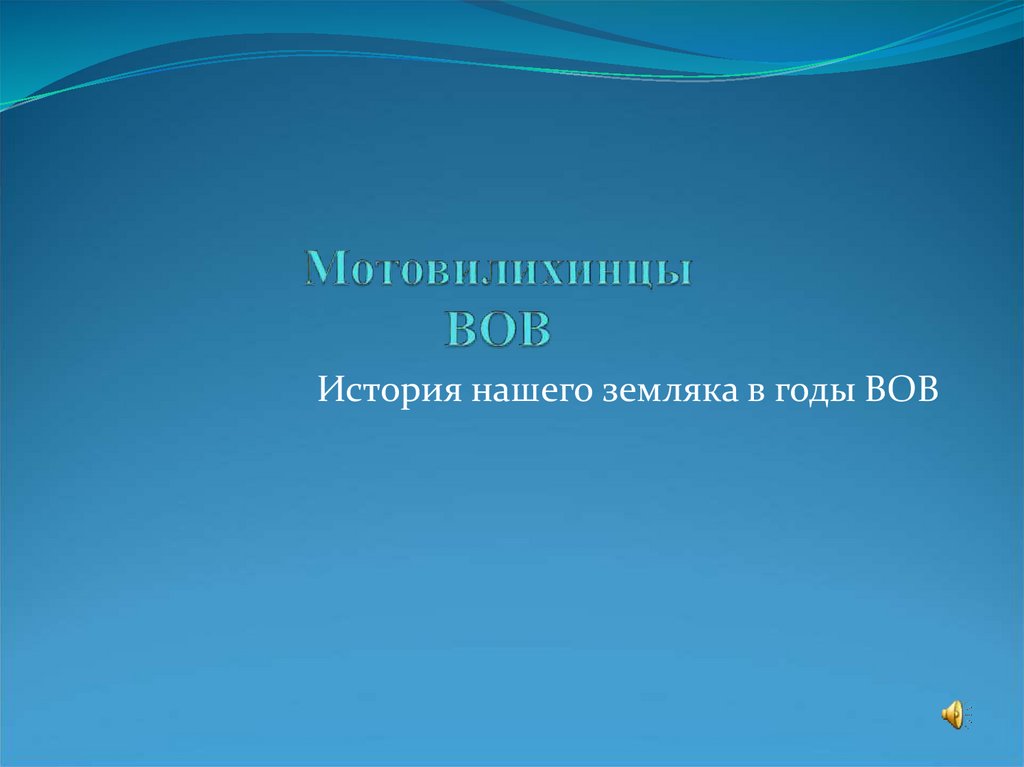 Мотовилихинцы
ВОВ

История нашего земляка в годы ВОВ